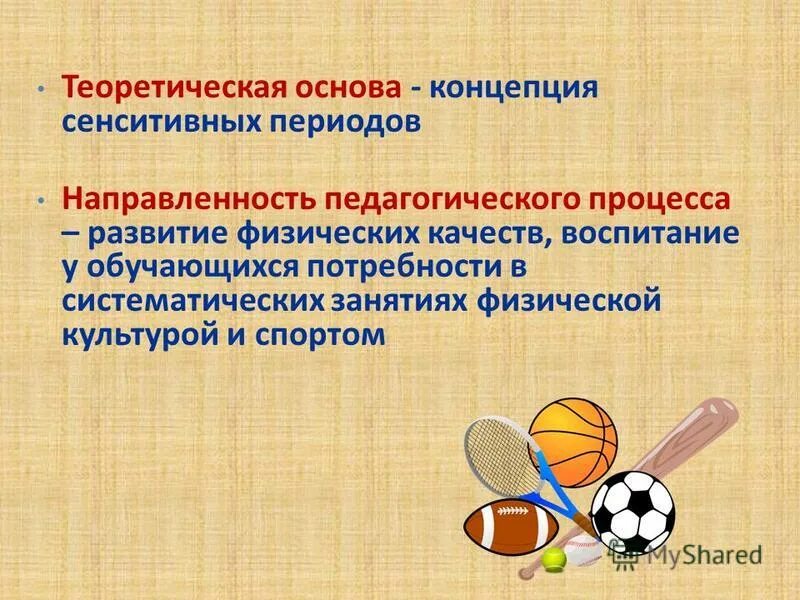 • Теоретическая основа - концепция сенситивных периодов

• Направленность педагогического процесса – развитие физических качеств, воспитание у обучающихся потребности в систематических занятиях физической культурой и спортом

MyShared